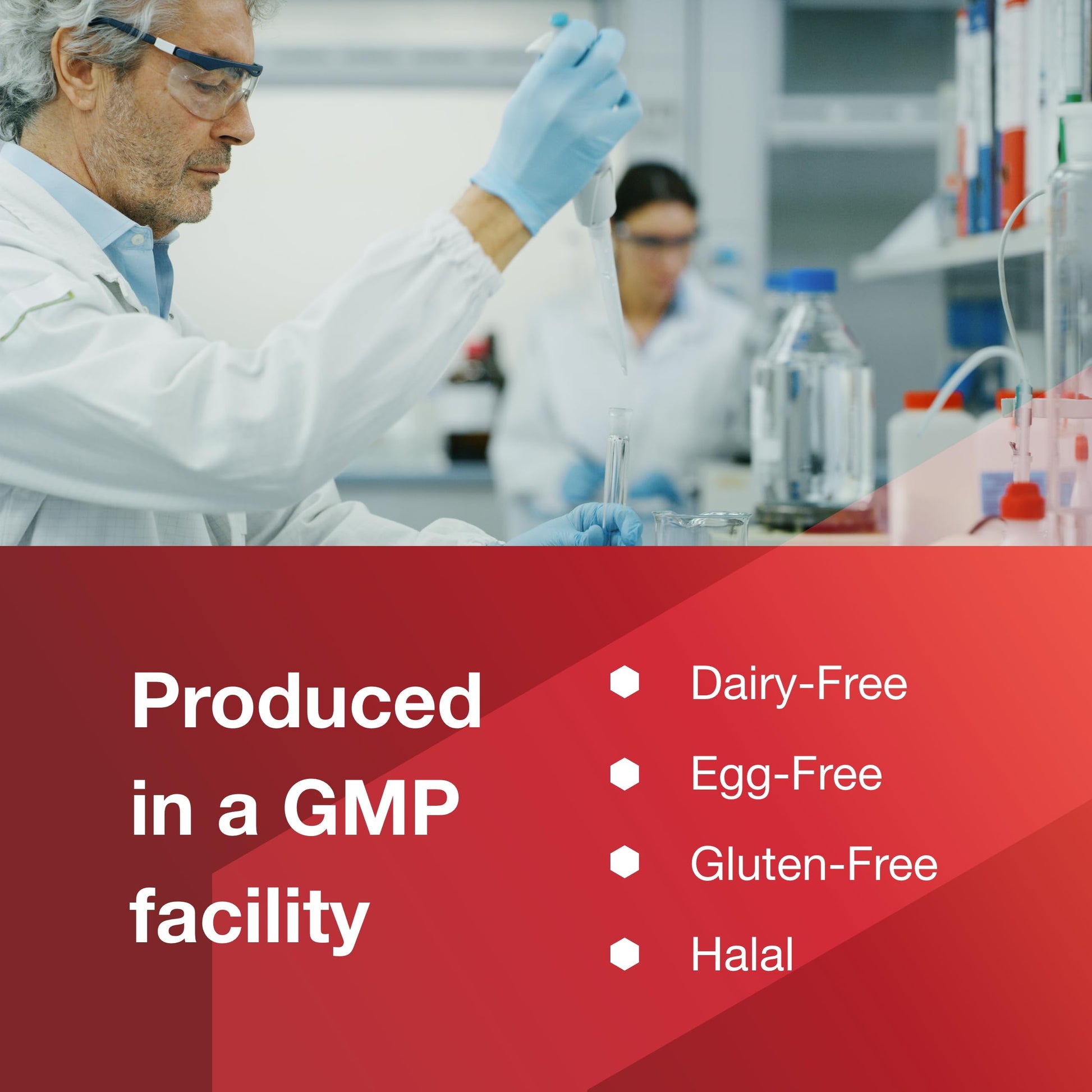 Produced in a GMP facility

Dairy-Free

Egg-Free

Gluten-Free

Halal